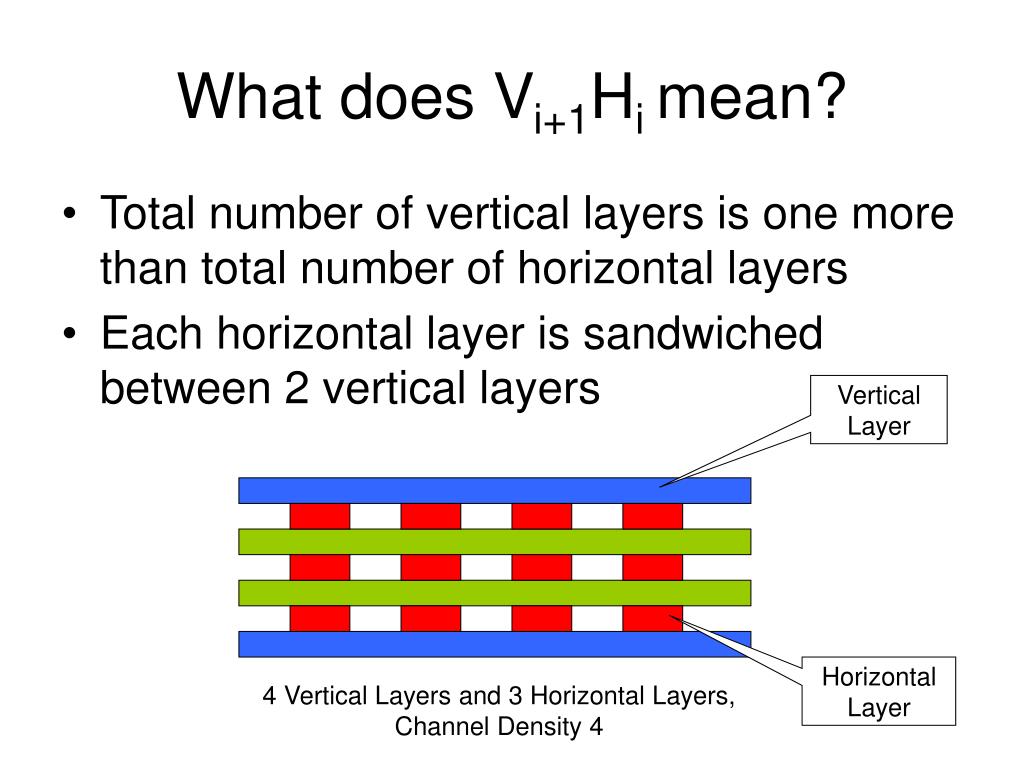 What does $V_{i+1}H_i$ mean?

• Total number of vertical layers is one more than total number of horizontal layers
• Each horizontal layer is sandwiched between 2 vertical layers

Vertical Layer

Horizontal Layer

4 Vertical Layers and 3 Horizontal Layers, Channel Density 4